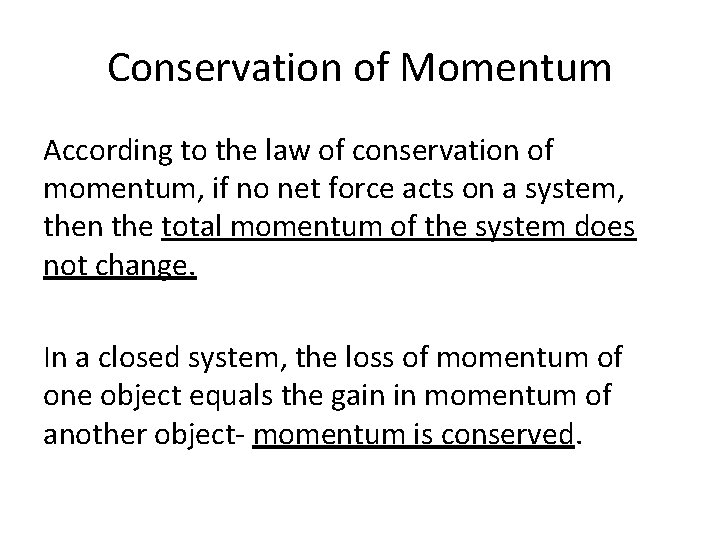 Conservation of Momentum

According to the law of conservation of momentum, if no net force acts on a system, then the total momentum of the system does not change.

In a closed system, the loss of momentum of one object equals the gain in momentum of another object- momentum is conserved.